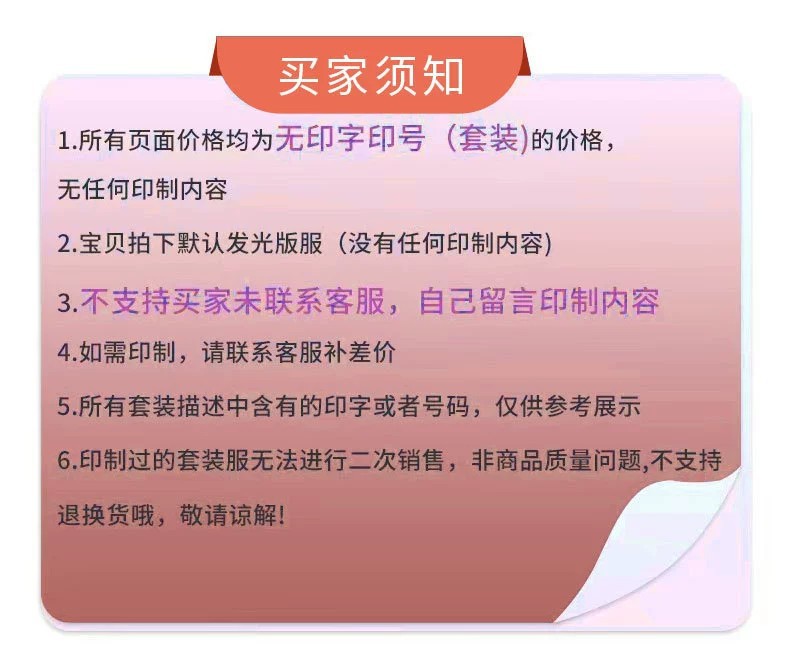 买家须知

1.所有页面价格均为无印字印号（套装)的价格，无任何印制内容

2.宝贝拍下默认发光版服（没有任何印制内容)

3.不支持买家未联系客服，自己留言印制内容

4.如需印制，请联系客服补差价

5.所有套装描述中含有的印字或者号码，仅供参考展示

6.印制过的套装服无法进行二次销售，非商品质量问题,不支持退换货哦，敬请谅解!